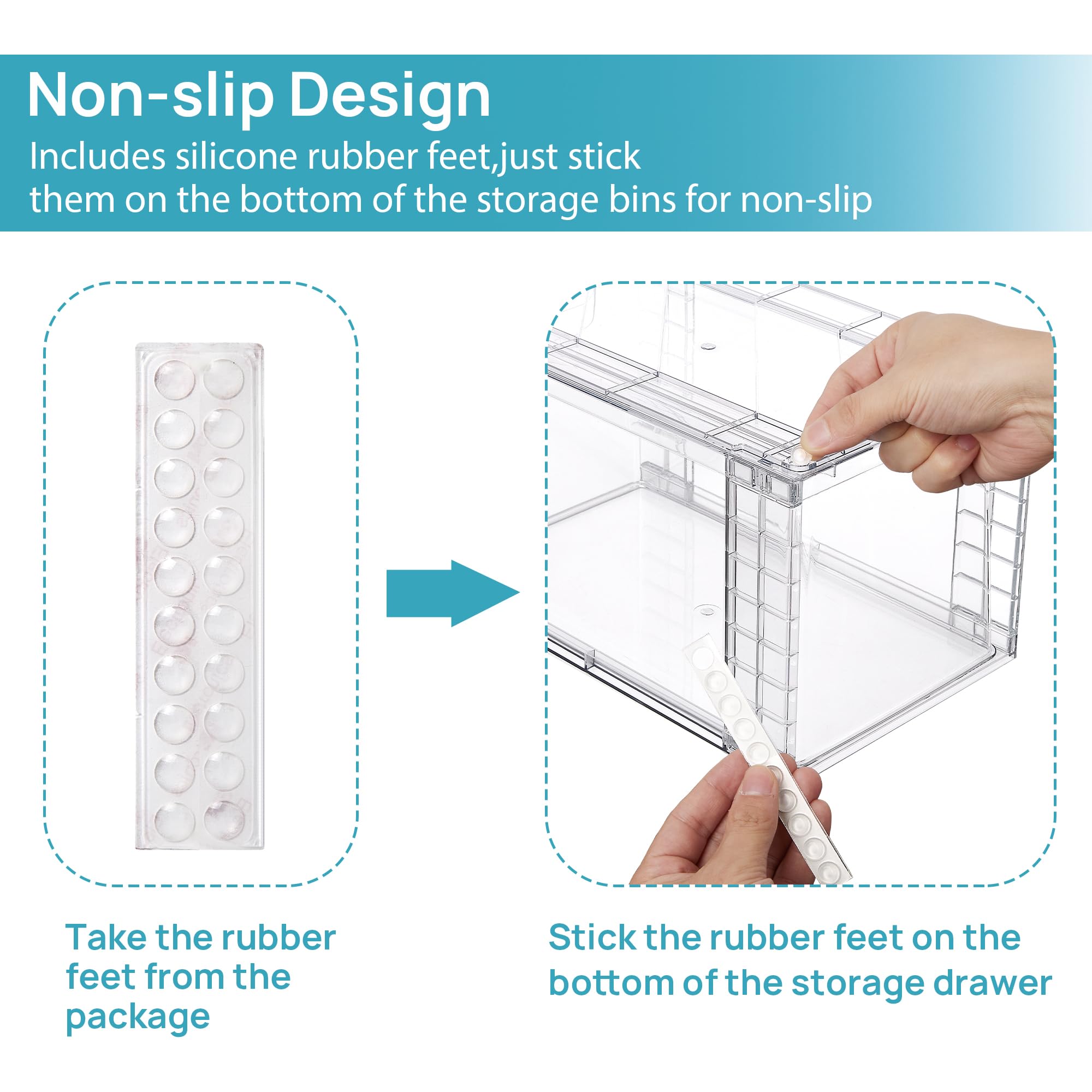 Non-slip Design

Includes silicone rubber feet,just stick them on the bottom of the storage bins for non-slip

Take the rubber feet from the package

Stick the rubber feet on the bottom of the storage drawer